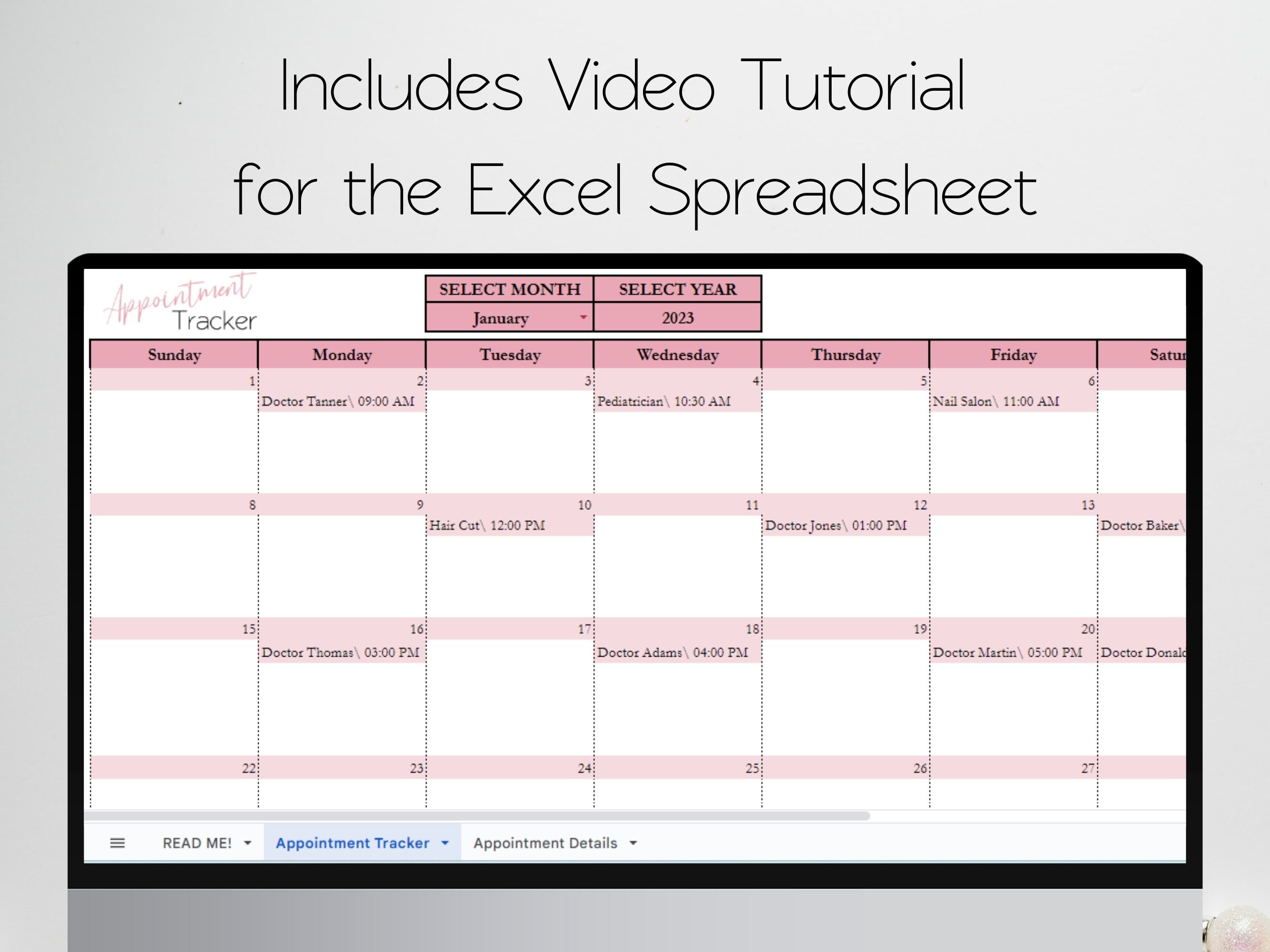 Includes Video Tutorial
for the Excel Spreadsheet

Appointment Tracker

| SELECT MONTH | SELECT YEAR |
|---|---|
| January | 2023 |

| Sunday | Monday | Tuesday | Wednesday | Thursday | Friday | Satur |
|---|---|---|---|---|---|---|
| 1 | 2 | 3 | 4 | 5 | 6 | |
| | Doctor Tanner\ 09:00 AM | | Pediatrician\ 10:30 AM | | Nail Salon\ 11:00 AM | |
| 8 | 9 | 10 | 11 | 12 | 13 | |
| | | Hair Cut\ 12:00 PM | | Doctor Jones\ 01:00 PM | | Doctor Baker\ |
| 15 | 16 | 17 | 18 | 19 | 20 | |
| | Doctor Thomas\ 03:00 PM | | Doctor Adams\ 04:00 PM | | Doctor Martin\ 05:00 PM | Doctor Donald |
| 22 | 23 | 24 | 25 | 26 | 27 | |

READ ME! Appointment Tracker Appointment Details